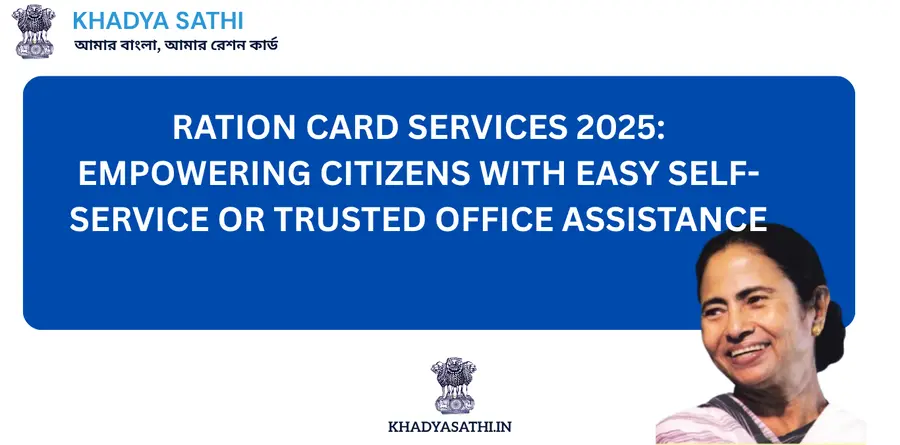 KHADYA SATHI
আমার বাংলা, আমার রেশন কার্ড

RATION CARD SERVICES 2025: EMPOWERING CITIZENS WITH EASY SELF-SERVICE OR TRUSTED OFFICE ASSISTANCE

KHADYASATHI.IN